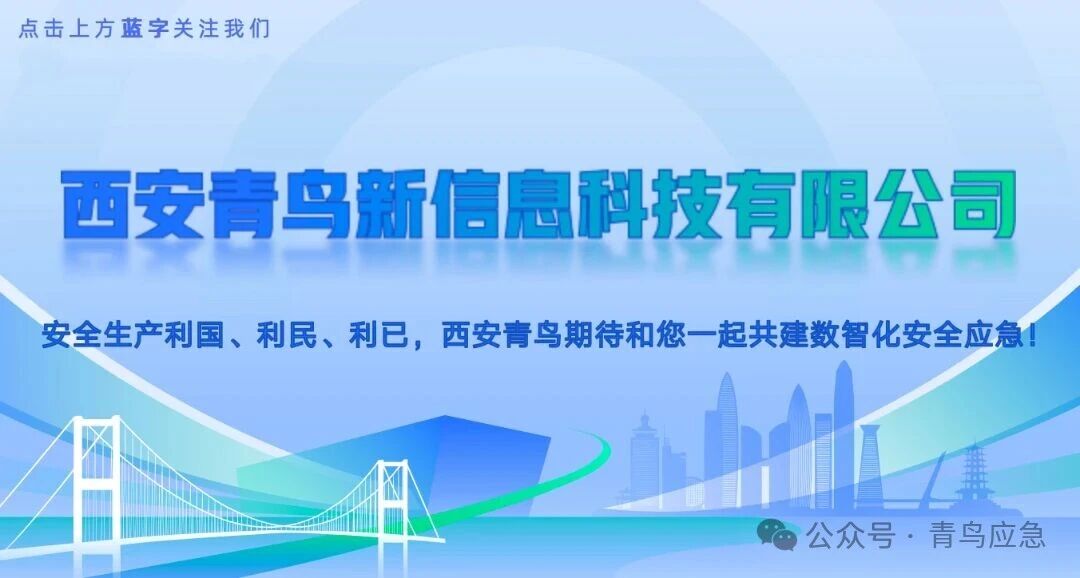 点击上方蓝字关注我们

西安青鸟新信息科技有限公司

安全生产利国、利民、利已，西安青鸟期待和您一起共建数智化安全应急！

公众号 · 青鸟应急